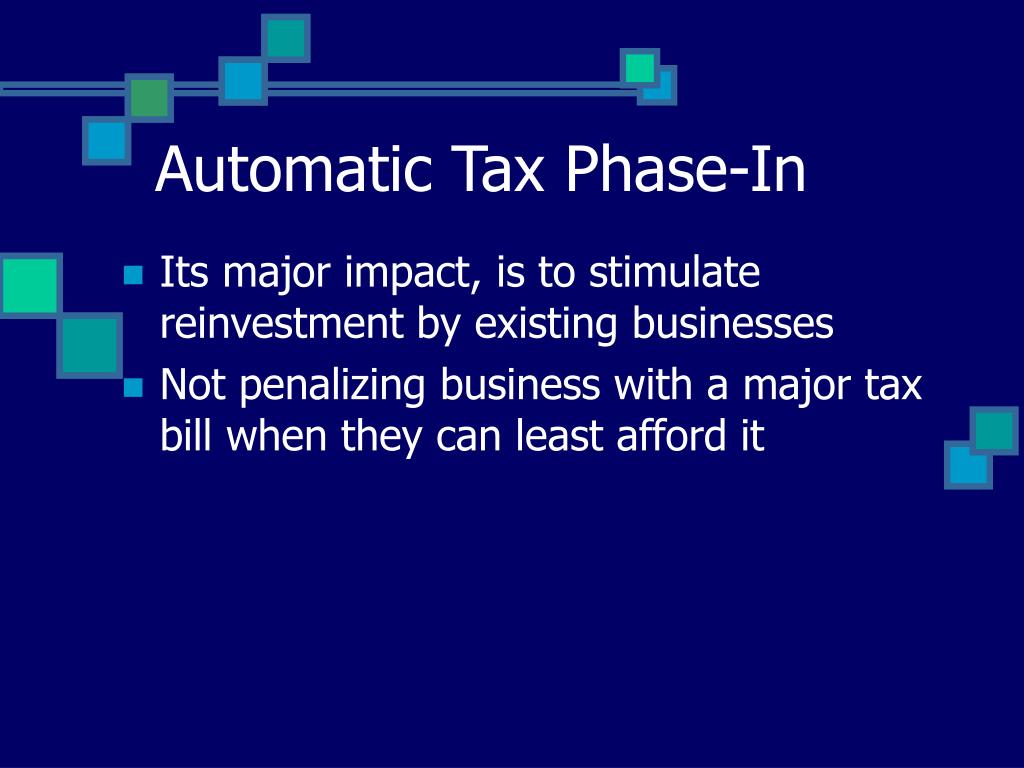 Automatic Tax Phase-In

Its major impact, is to stimulate reinvestment by existing businesses

Not penalizing business with a major tax bill when they can least afford it